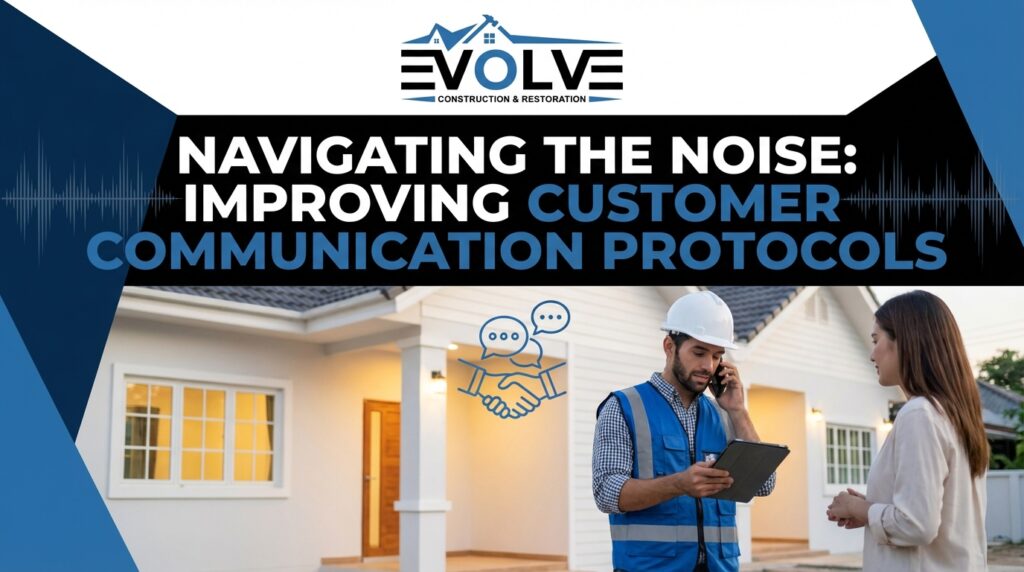 EVOLVE
CONSTRUCTION & RESTORATION

NAVIGATING THE NOISE: IMPROVING CUSTOMER COMMUNICATION PROTOCOLS